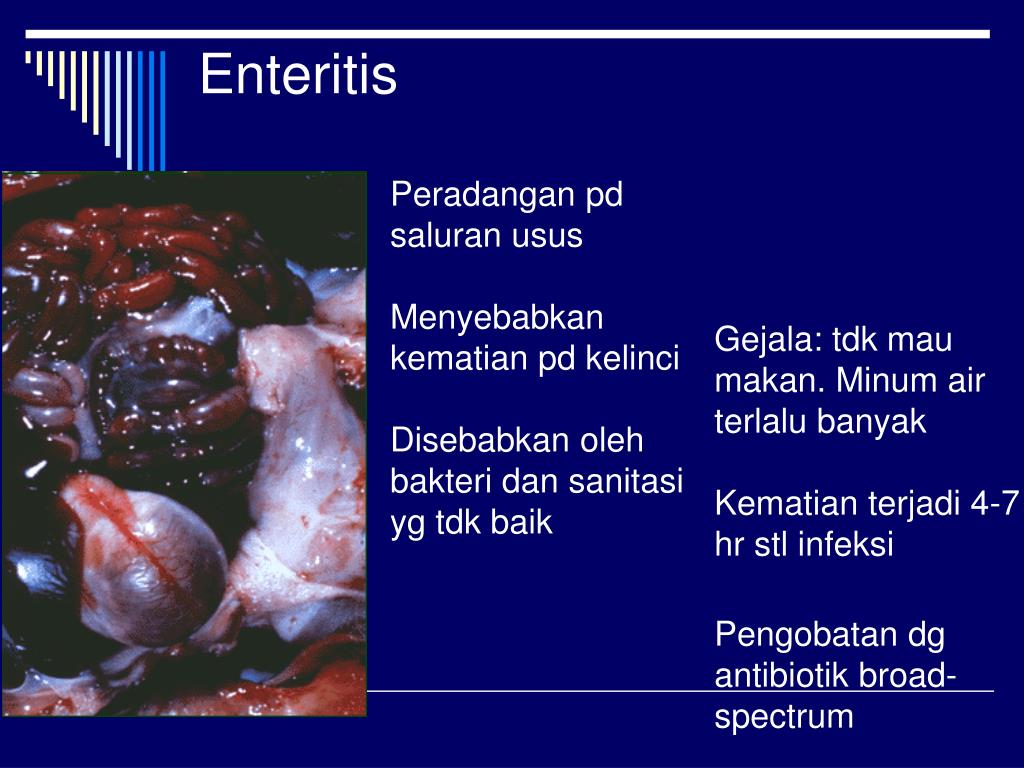 Enteritis

Peradangan pd saluran usus

Menyebabkan kematian pd kelinci

Disebabkan oleh bakteri dan sanitasi yg tdk baik

Gejala: tdk mau makan. Minum air terlalu banyak

Kematian terjadi 4-7 hr stl infeksi

Pengobatan dg antibiotik broad-spectrum